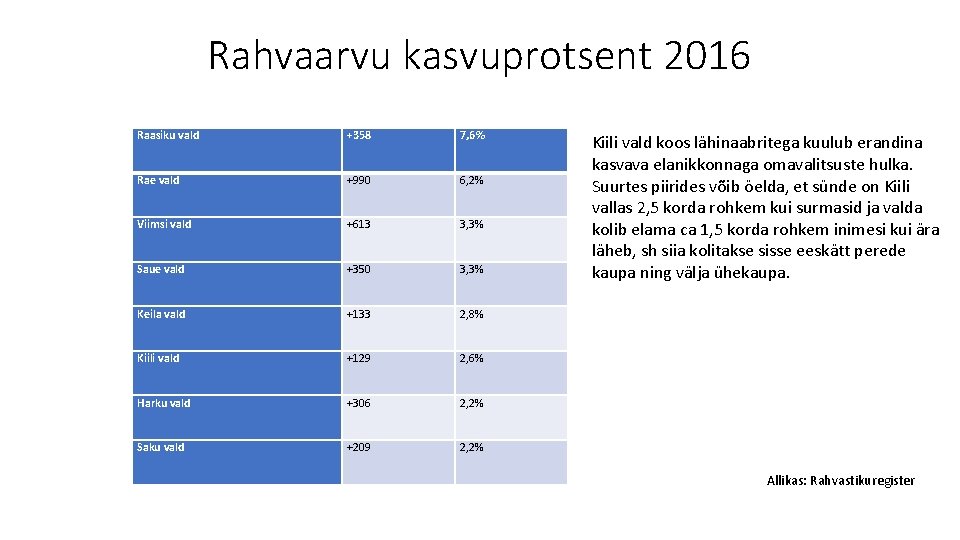 Rahvaarvu kasvuprotsent 2016

| Raasiku vald | +358 | 7,6% |
|---|---|---|
| Rae vald | +990 | 6,2% |
| Viimsi vald | +613 | 3,3% |
| Saue vald | +350 | 3,3% |
| Keila vald | +133 | 2,8% |
| Kiili vald | +129 | 2,6% |
| Harku vald | +306 | 2,2% |
| Saku vald | +209 | 2,2% |

Kiili vald koos lähinaabritega kuulub erandina kasvava elanikkonnaga omavalitsuste hulka. Suurtes piirides võib öelda, et sünde on Kiili vallas 2,5 korda rohkem kui surmasid ja valda kolib elama ca 1,5 korda rohkem inimesi kui ära läheb, sh siia kolitakse sisse eeskätt perede kaupa ning välja ühekaupa.

Allikas: Rahvastikuregister